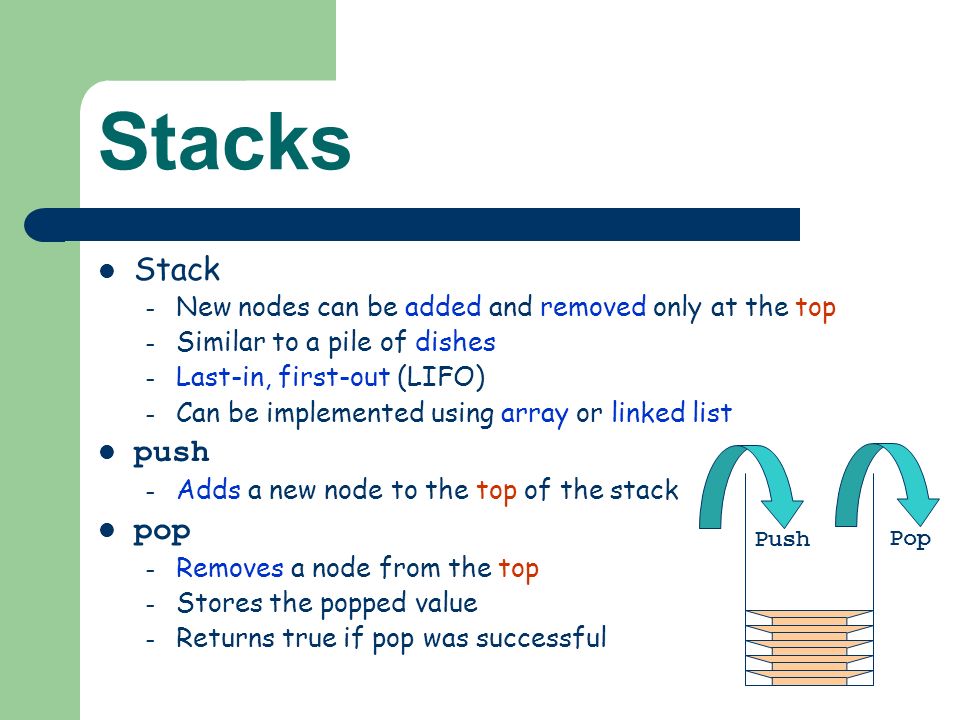 Stacks

- Stack
  - New nodes can be added and removed only at the top
  - Similar to a pile of dishes
  - Last-in, first-out (LIFO)
  - Can be implemented using array or linked list
- push
  - Adds a new node to the top of the stack
- pop
  - Removes a node from the top
  - Stores the popped value
  - Returns true if pop was successful

Push
Pop